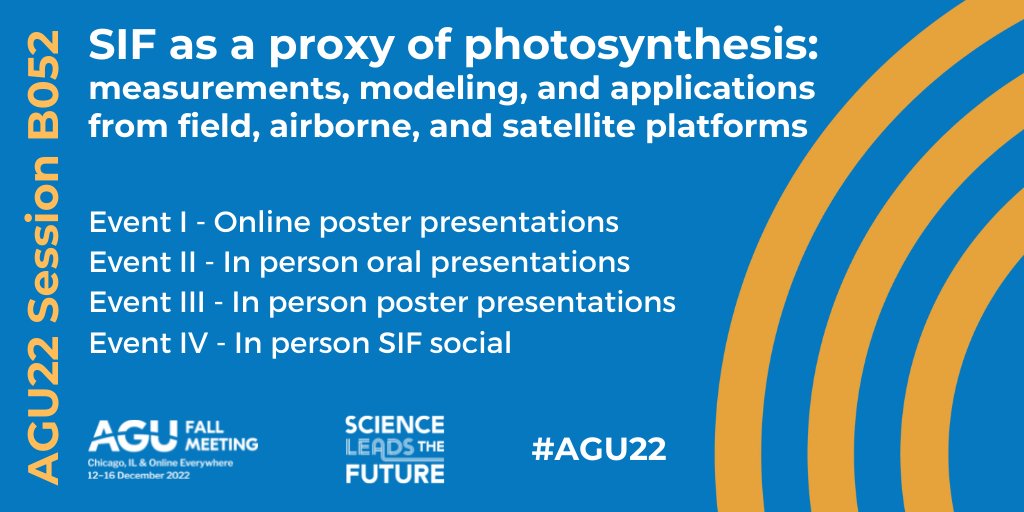 AGU22 Session B052

SIF as a proxy of photosynthesis: measurements, modeling, and applications from field, airborne, and satellite platforms

Event I - Online poster presentations
Event II - In person oral presentations
Event III - In person poster presentations
Event IV - In person SIF social

AGU FALL MEETING
Chicago, IL & Online Everywhere
12–16 December 2022

SCIENCE LEADS THE FUTURE

#AGU22